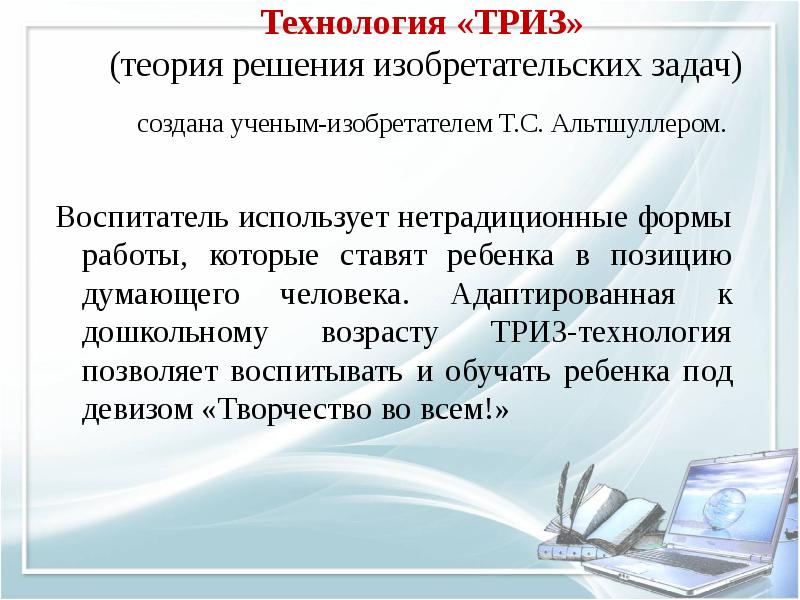 Технология «ТРИЗ»
(теория решения изобретательских задач)

создана ученым-изобретателем Т.С. Альтшуллером.

Воспитатель использует нетрадиционные формы работы, которые ставят ребенка в позицию думающего человека. Адаптированная к дошкольному возрасту ТРИЗ-технология позволяет воспитывать и обучать ребенка под девизом «Творчество во всем!»